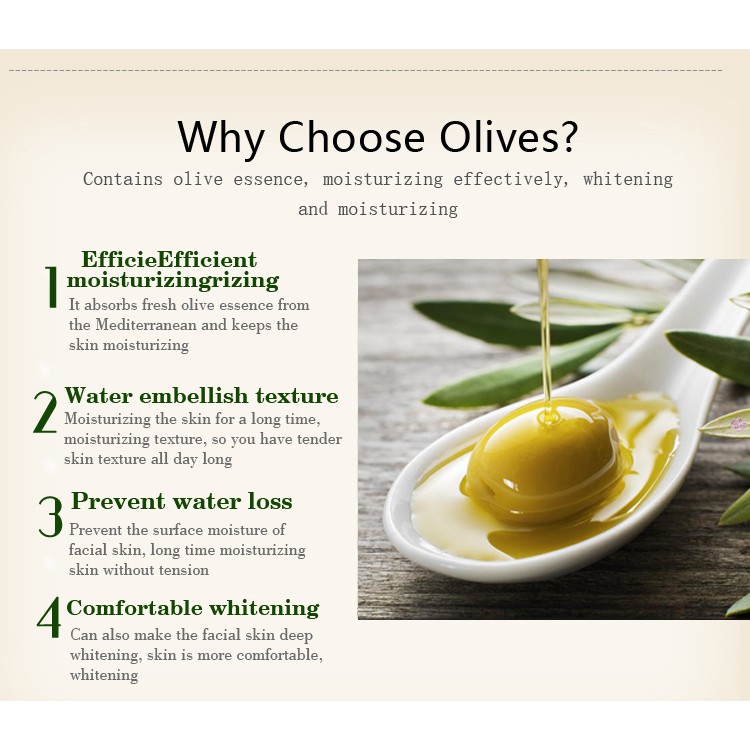 Why Choose Olives?

Contains olive essence, moisturizing effectively, whitening and moisturizing

1 EfficieEfficient moisturizingrizing
It absorbs fresh olive essence from the Mediterranean and keeps the skin moisturizing

2 Water embellish texture
Moisturizing the skin for a long time, moisturizing texture, so you have tender skin texture all day long

3 Prevent water loss
Prevent the surface moisture of facial skin, long time moisturizing skin without tension

4 Comfortable whitening
Can also make the facial skin deep whitening, skin is more comfortable, whitening